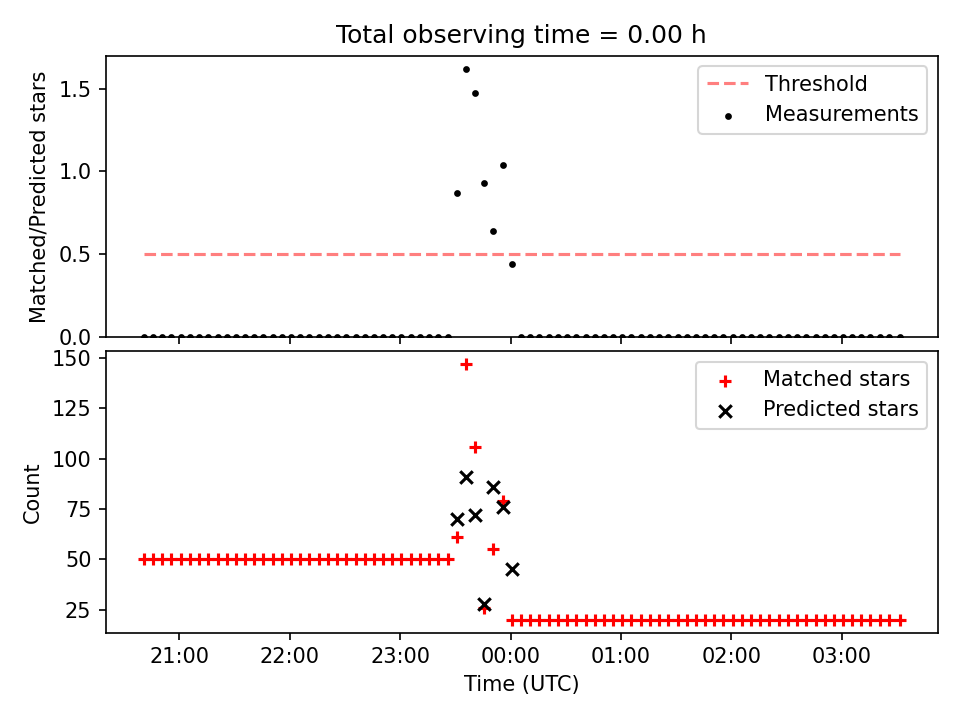 Total observing time = 0.00 h

Matched/Predicted stars

1.5
1.0
0.5
0.0

Threshold
Measurements

Count

150
125
100
75
50
25

Matched stars
Predicted stars

21:00
22:00
23:00
00:00
01:00
02:00
03:00

Time (UTC)